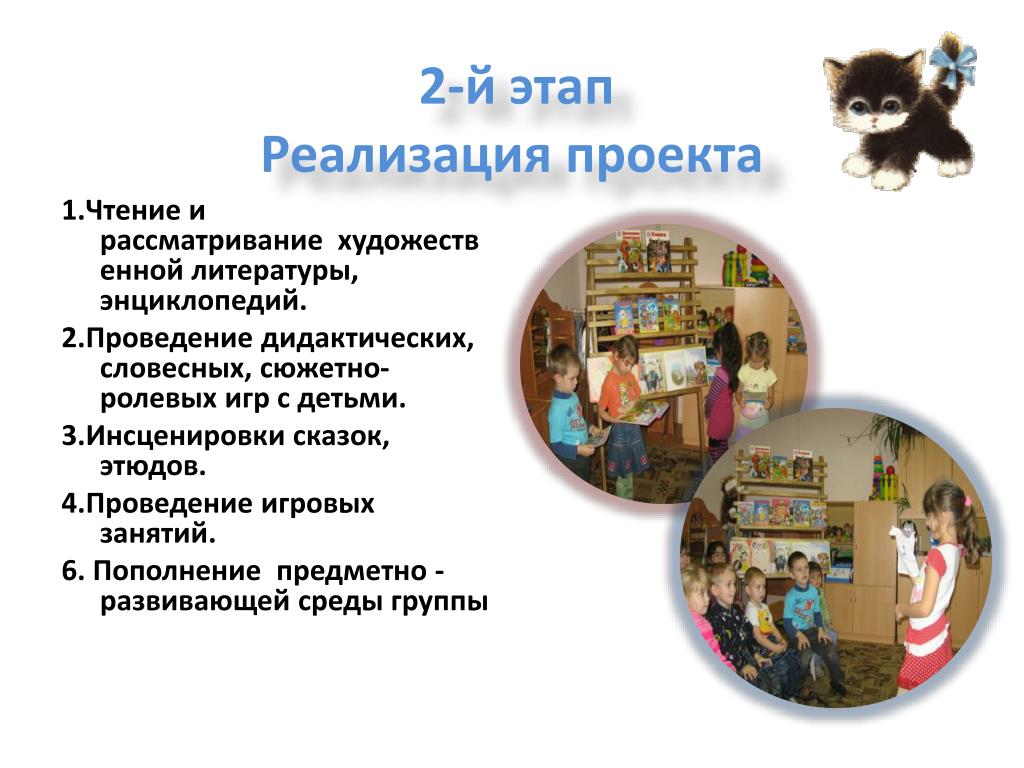 2-й этап
Реализация проекта

1.Чтение и рассматривание художественной литературы, энциклопедий.

2.Проведение дидактических, словесных, сюжетно-ролевых игр с детьми.

3.Инсценировки сказок, этюдов.

4.Проведение игровых занятий.

6. Пополнение предметно - развивающей среды группы